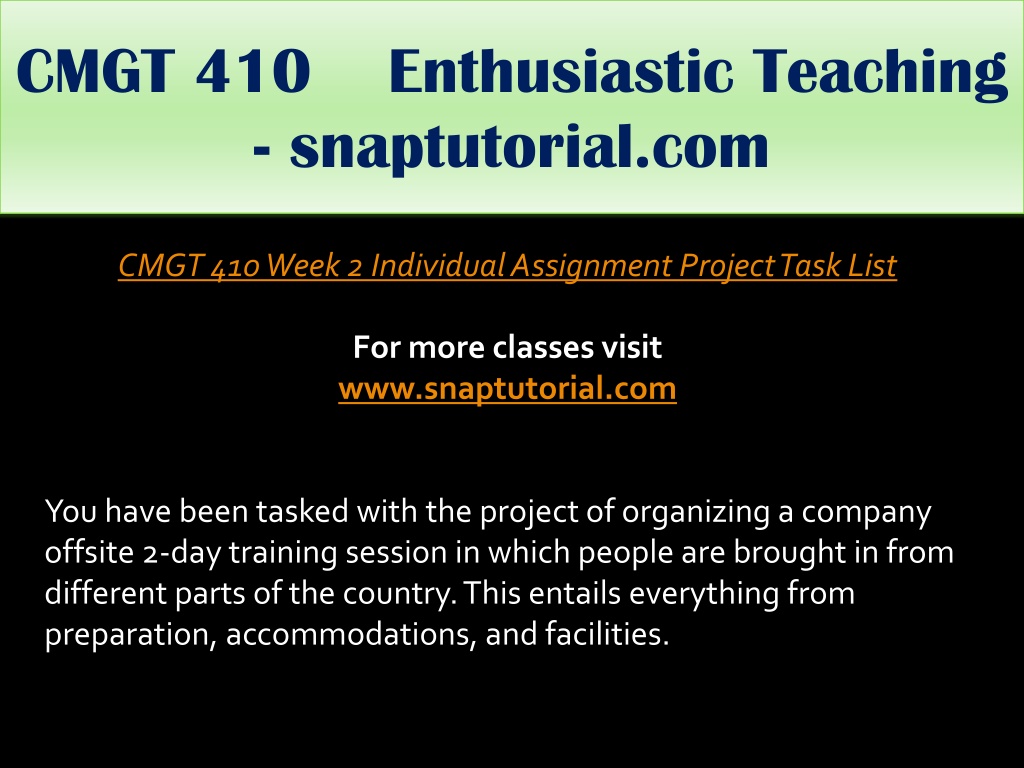 CMGT 410 Enthusiastic Teaching - snaptutorial.com

CMGT 410 Week 2 Individual Assignment Project Task List

For more classes visit
www.snaptutorial.com

You have been tasked with the project of organizing a company offsite 2-day training session in which people are brought in from different parts of the country. This entails everything from preparation, accommodations, and facilities.